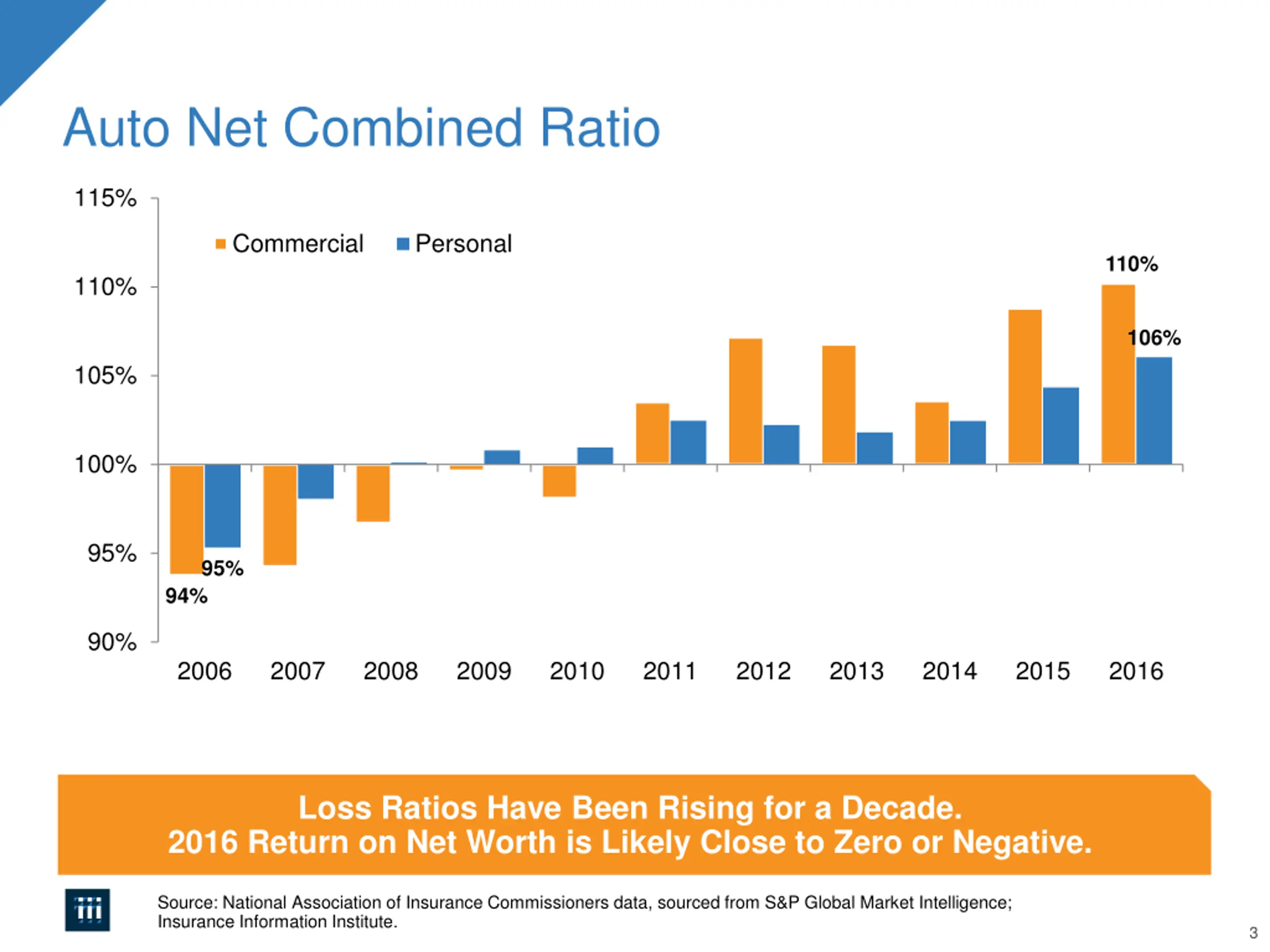 Auto Net Combined Ratio

115%
110%
105%
100%
95%
90%

Commercial Personal

110%
106%
95%
94%

2006 2007 2008 2009 2010 2011 2012 2013 2014 2015 2016

Loss Ratios Have Been Rising for a Decade.
2016 Return on Net Worth is Likely Close to Zero or Negative.

iii

Source: National Association of Insurance Commissioners data, sourced from S&P Global Market Intelligence; Insurance Information Institute.

3